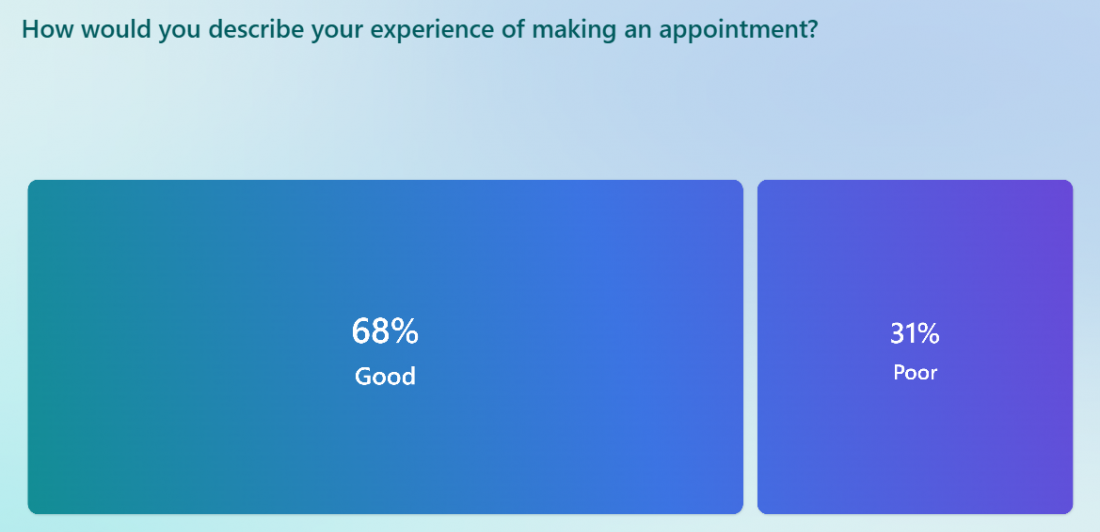 How would you describe your experience of making an appointment?

68%
Good

31%
Poor